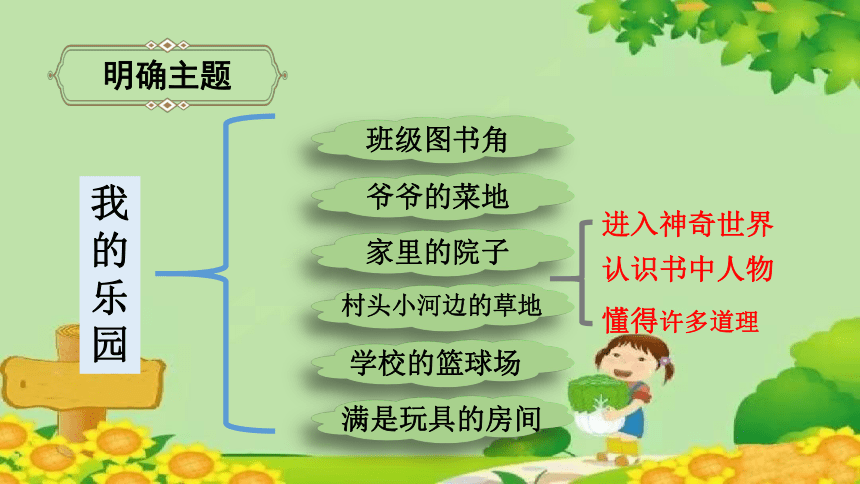 明确主题

我的乐园

班级图书角

爷爷的菜地

家里的院子

村头小河边的草地

学校的篮球场

满是玩具的房间

进入神奇世界
认识书中人物
懂得许多道理